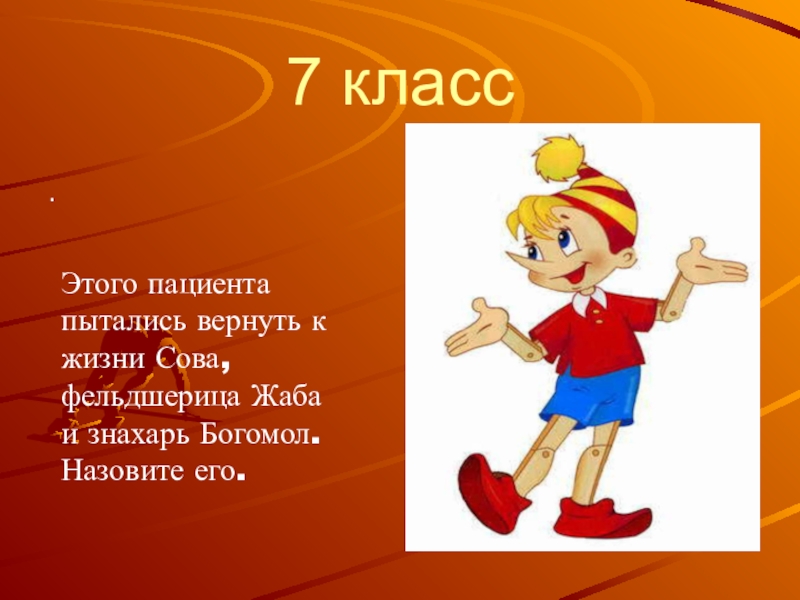 7 класс

.

Этого пациента пытались вернуть к жизни Сова, фельдшерица Жаба и знахарь Богомол. Назовите его.